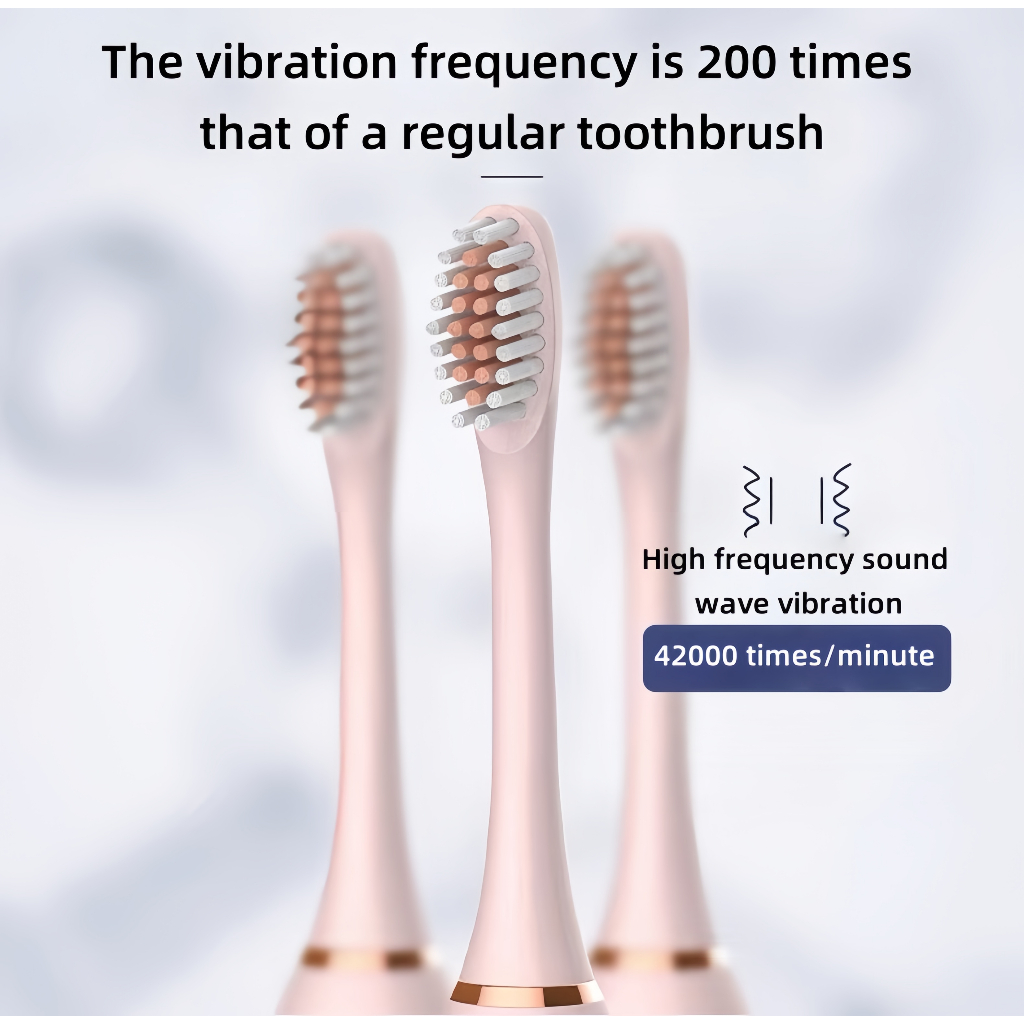 The vibration frequency is 200 times that of a regular toothbrush

High frequency sound wave vibration

42000 times/minute